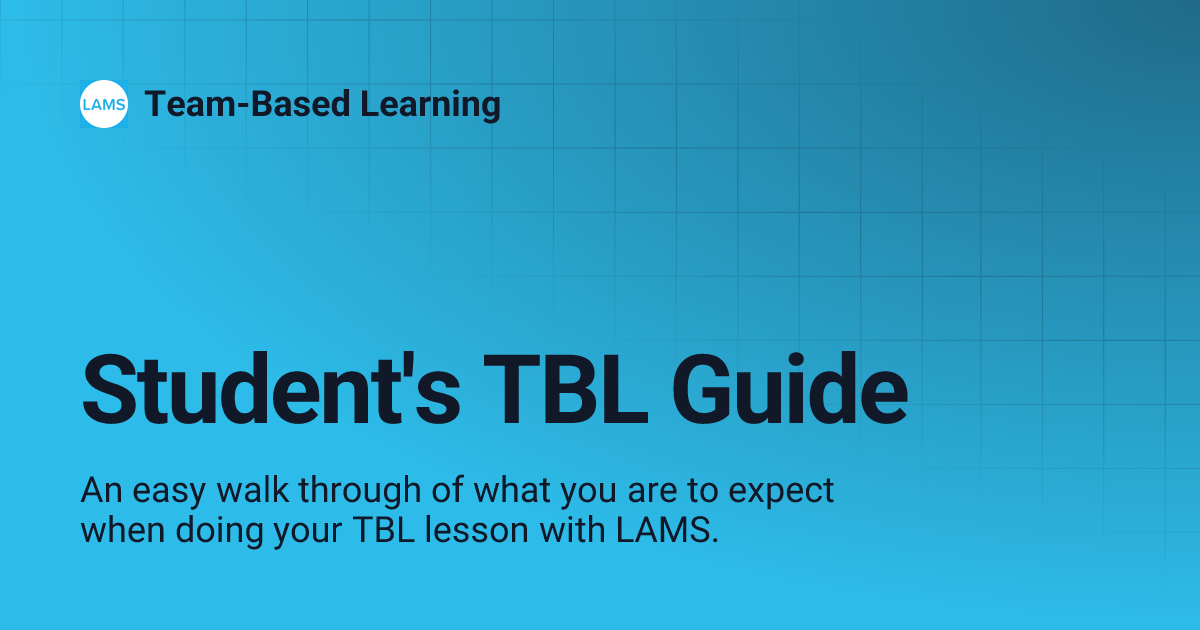 LAMS Team-Based Learning

Student's TBL Guide

An easy walk through of what you are to expect when doing your TBL lesson with LAMS.